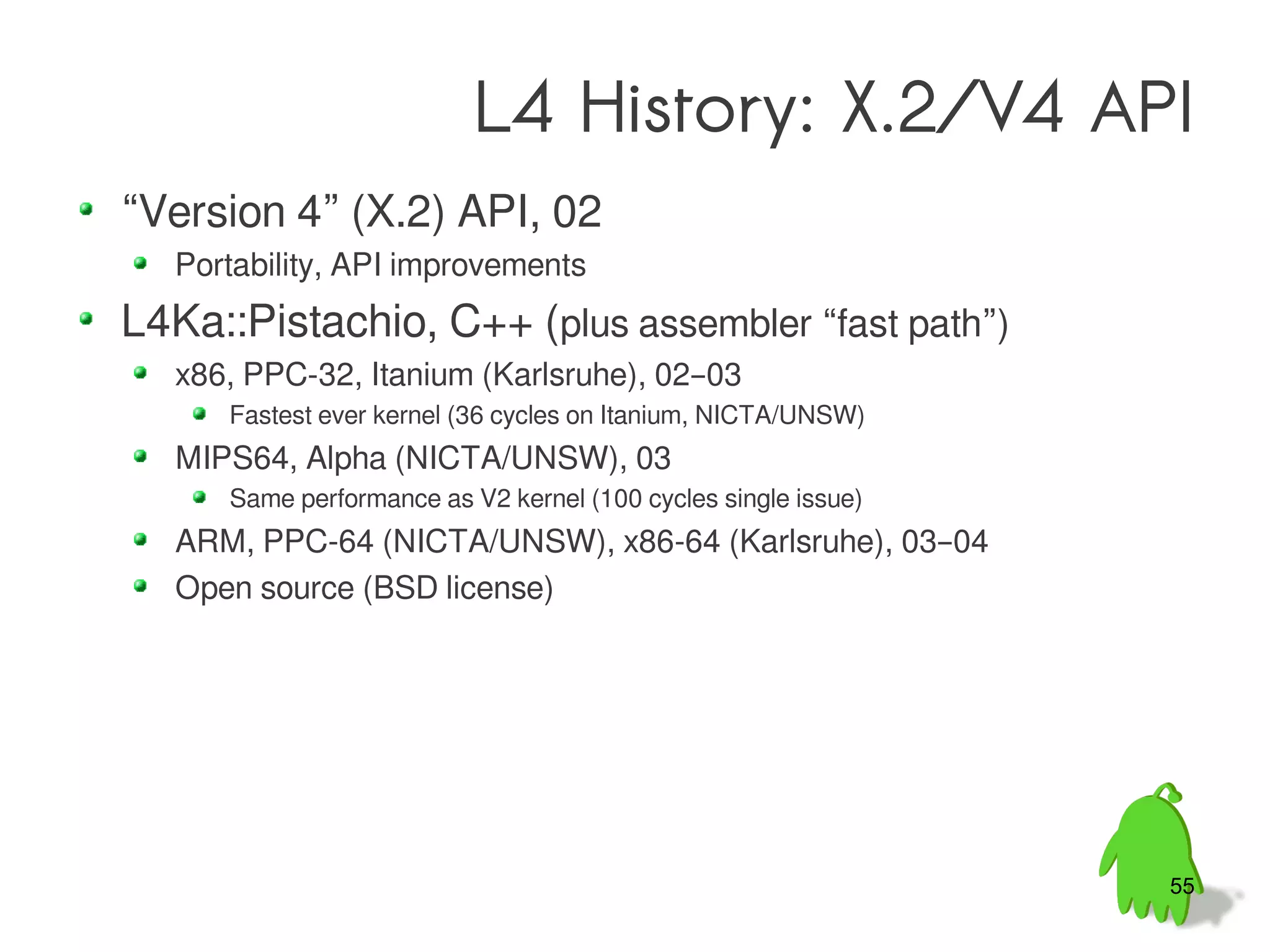 L4 History: X.2/V4 API

- “Version 4” (X.2) API, 02
  - Portability, API improvements
- L4Ka::Pistachio, C++ (plus assembler “fast path”)
  - x86, PPC-32, Itanium (Karlsruhe), 02–03
    - Fastest ever kernel (36 cycles on Itanium, NICTA/UNSW)
  - MIPS64, Alpha (NICTA/UNSW), 03
    - Same performance as V2 kernel (100 cycles single issue)
  - ARM, PPC-64 (NICTA/UNSW), x86-64 (Karlsruhe), 03–04
  - Open source (BSD license)

55